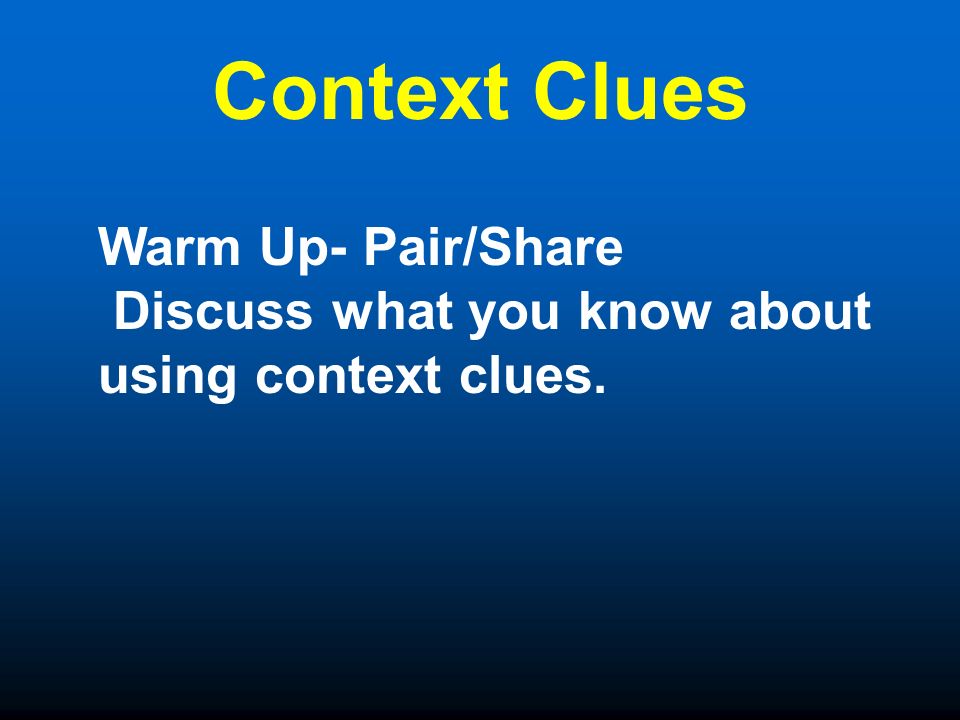 Context Clues

Warm Up- Pair/Share
Discuss what you know about using context clues.